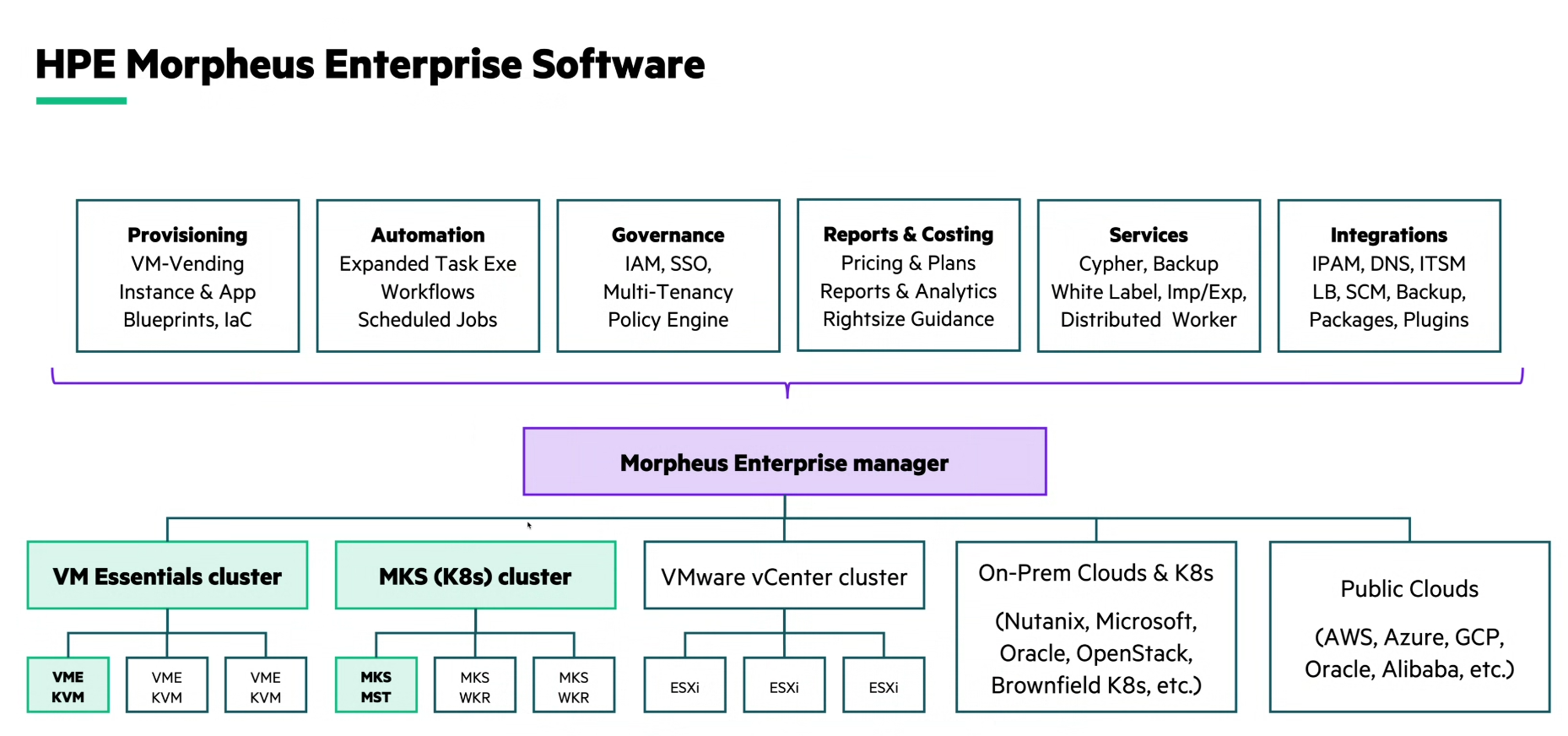 HPE Morpheus Enterprise Software

Provisioning
VM-Vending
Instance & App
Blueprints, IaC

Automation
Expanded Task Exe
Workflows
Scheduled Jobs

Governance
IAM, SSO,
Multi-Tenancy
Policy Engine

Reports & Costing
Pricing & Plans
Reports & Analytics
Rightsize Guidance

Services
Cypher, Backup
White Label, Imp/Exp,
Distributed Worker

Integrations
IPAM, DNS, ITSM
LB, SCM, Backup,
Packages, Plugins

Morpheus Enterprise manager

VM Essentials cluster

VME KVM

VME KVM

VME KVM

MKS (K8s) cluster

MKS MST

MKS WKR

MKS WKR

VMware vCenter cluster

ESXi

ESXi

ESXi

On-Prem Clouds & K8s

(Nutanix, Microsoft, Oracle, OpenStack, Brownfield K8s, etc.)

Public Clouds

(AWS, Azure, GCP, Oracle, Alibaba, etc.)